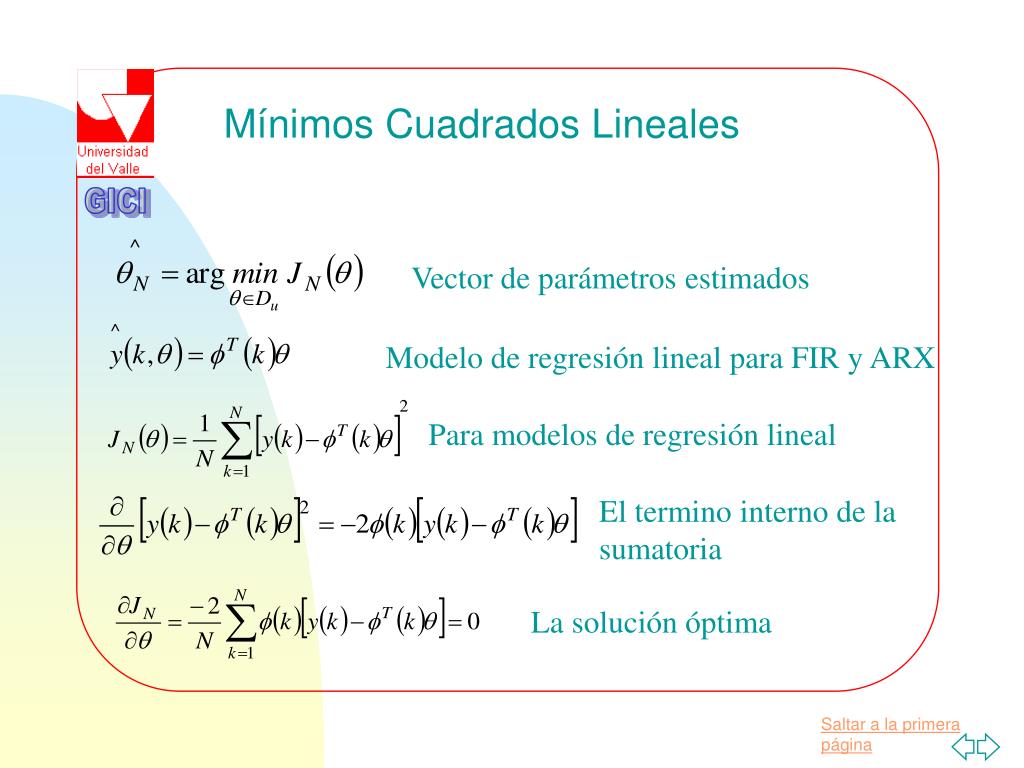 Universidad del Valle

GICI

Mínimos Cuadrados Lineales

$\hat{\theta}_N = \arg \min_{\theta \in D_u} J_N(\theta)$ Vector de parámetros estimados

$\hat{y}(k,\theta) = \phi^T(k)\theta$ Modelo de regresión lineal para FIR y ARX

$J_N(\theta) = \frac{1}{N}\sum_{k=1}^{N}\left[y(k) - \phi^T(k)\theta\right]^2$ Para modelos de regresión lineal

$\frac{\partial}{\partial\theta}\left[y(k) - \phi^T(k)\theta\right]^2 = -2\phi(k)\left[y(k) - \phi^T(k)\theta\right]$ El termino interno de la sumatoria

$\frac{\partial J_N}{\partial\theta} = \frac{-2}{N}\sum_{k=1}^{N}\phi(k)\left[y(k) - \phi^T(k)\theta\right] = 0$ La solución óptima

Saltar a la primera página